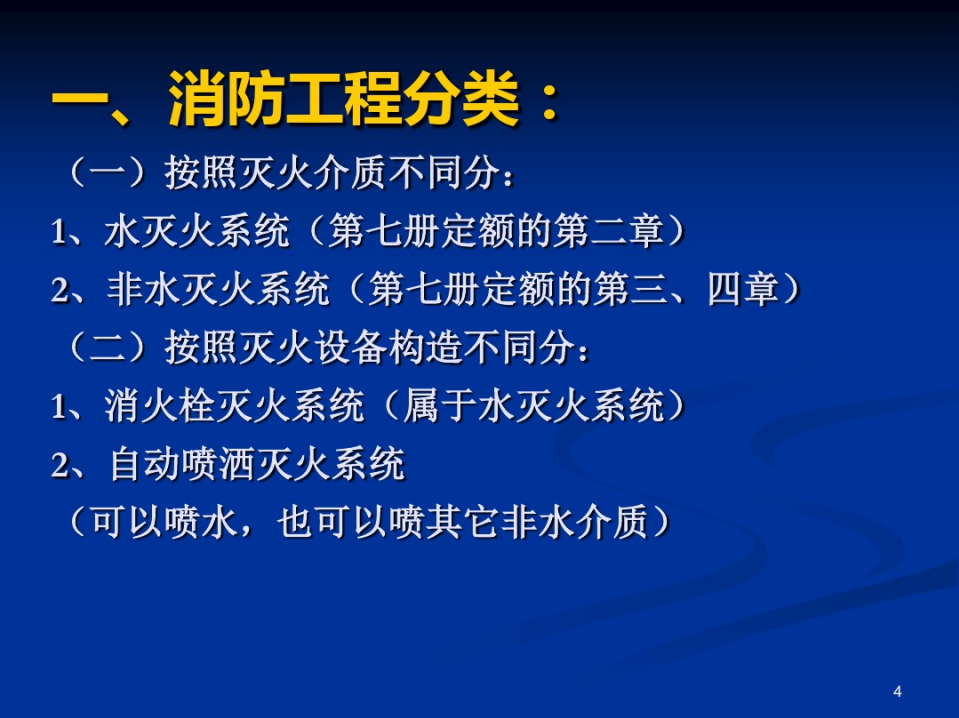 一、消防工程分类：

（一）按照灭火介质不同分：

1、水灭火系统（第七册定额的第二章）

2、非水灭火系统（第七册定额的第三、四章）

（二）按照灭火设备构造不同分：

1、消火栓灭火系统（属于水灭火系统）

2、自动喷洒灭火系统

（可以喷水，也可以喷其它非水介质）

4